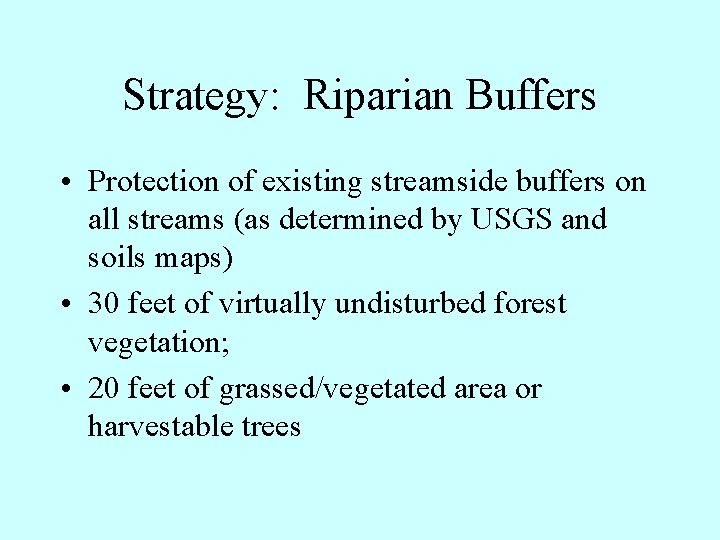 Strategy: Riparian Buffers

• Protection of existing streamside buffers on all streams (as determined by USGS and soils maps)

• 30 feet of virtually undisturbed forest vegetation;

• 20 feet of grassed/vegetated area or harvestable trees